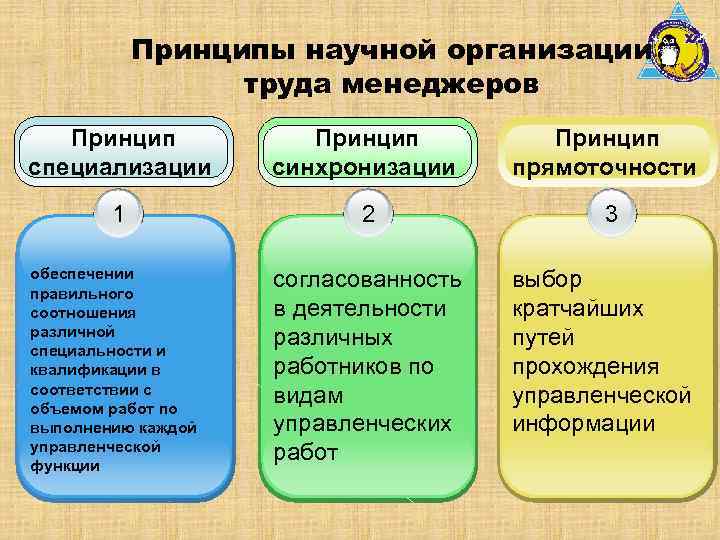 Принципы научной организации труда менеджеров

Принцип специализации

1

обеспечении правильного соотношения различной специальности и квалификации в соответствии с объемом работ по выполнению каждой управленческой функции

Принцип синхронизации

2

согласованность в деятельности различных работников по видам управленческих работ

Принцип прямоточности

3

выбор кратчайших путей прохождения управленческой информации